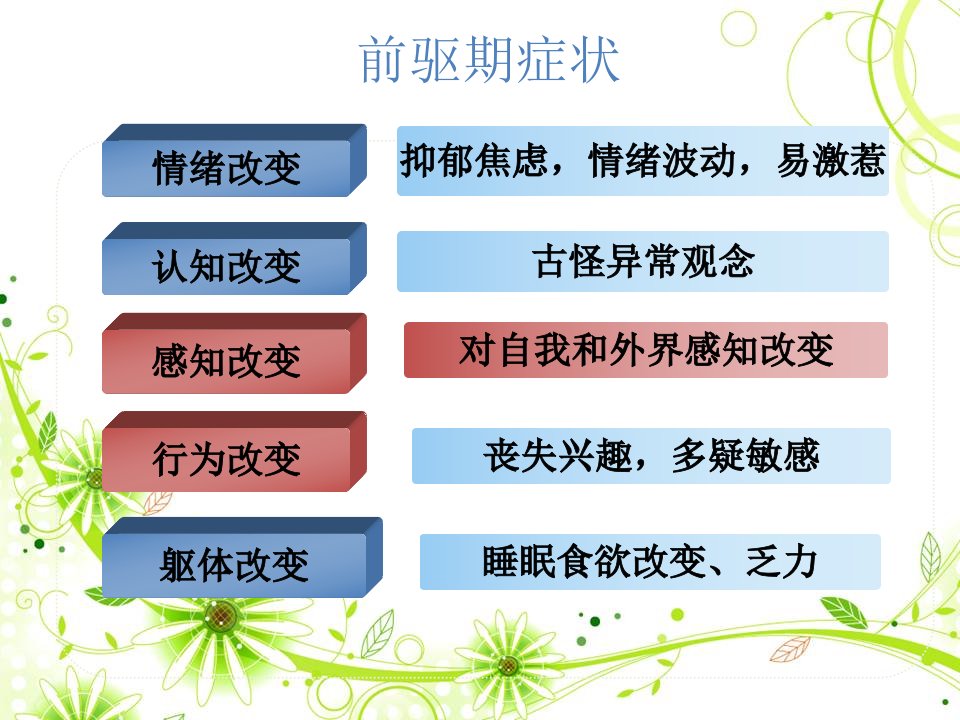 前驱期症状

情绪改变

抑郁焦虑，情绪波动，易激惹

认知改变

古怪异常观念

感知改变

对自我和外界感知改变

行为改变

丧失兴趣，多疑敏感

躯体改变

睡眠食欲改变、乏力